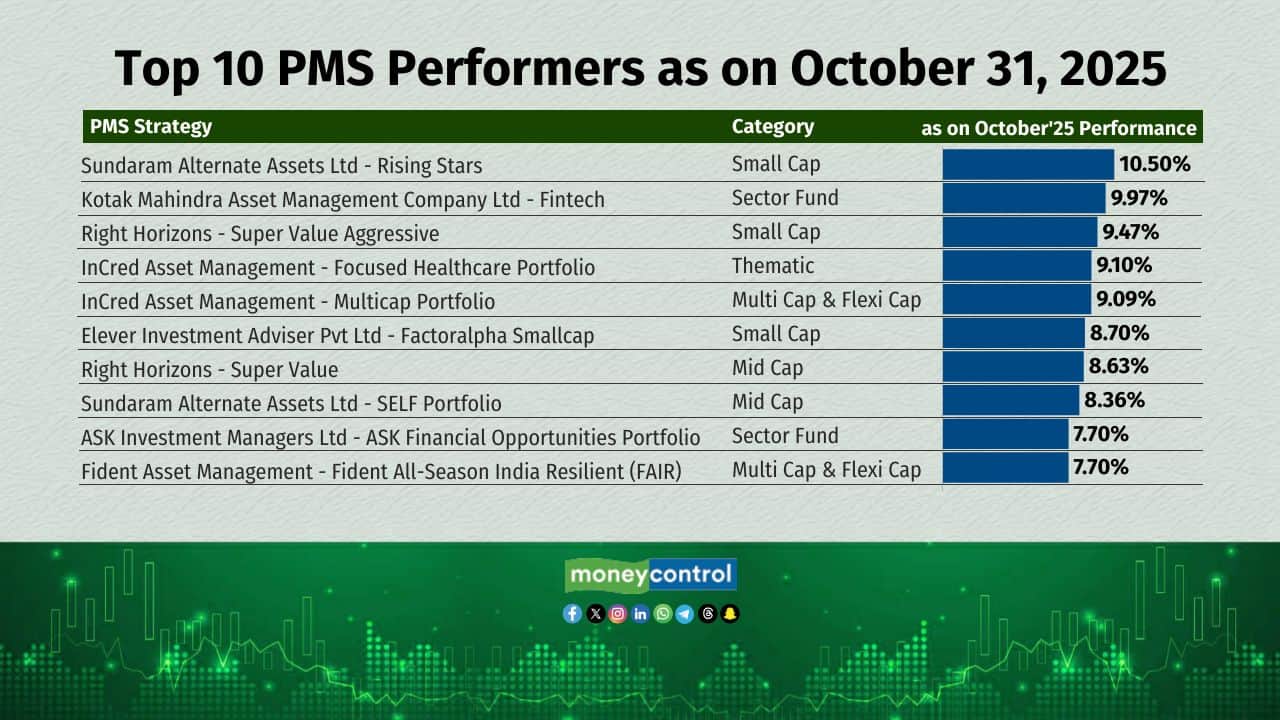 Top 10 PMS Performers as on October 31, 2025

| PMS Strategy | Category | as on October'25 Performance |
|---|---|---|
| Sundaram Alternate Assets Ltd - Rising Stars | Small Cap | 10.50% |
| Kotak Mahindra Asset Management Company Ltd - Fintech | Sector Fund | 9.97% |
| Right Horizons - Super Value Aggressive | Small Cap | 9.47% |
| InCred Asset Management - Focused Healthcare Portfolio | Thematic | 9.10% |
| InCred Asset Management - Multicap Portfolio | Multi Cap & Flexi Cap | 9.09% |
| Elever Investment Adviser Pvt Ltd - Factoralpha Smallcap | Small Cap | 8.70% |
| Right Horizons - Super Value | Mid Cap | 8.63% |
| Sundaram Alternate Assets Ltd - SELF Portfolio | Mid Cap | 8.36% |
| ASK Investment Managers Ltd - ASK Financial Opportunities Portfolio | Sector Fund | 7.70% |
| Fident Asset Management - Fident All-Season India Resilient (FAIR) | Multi Cap & Flexi Cap | 7.70% |

moneycontrol